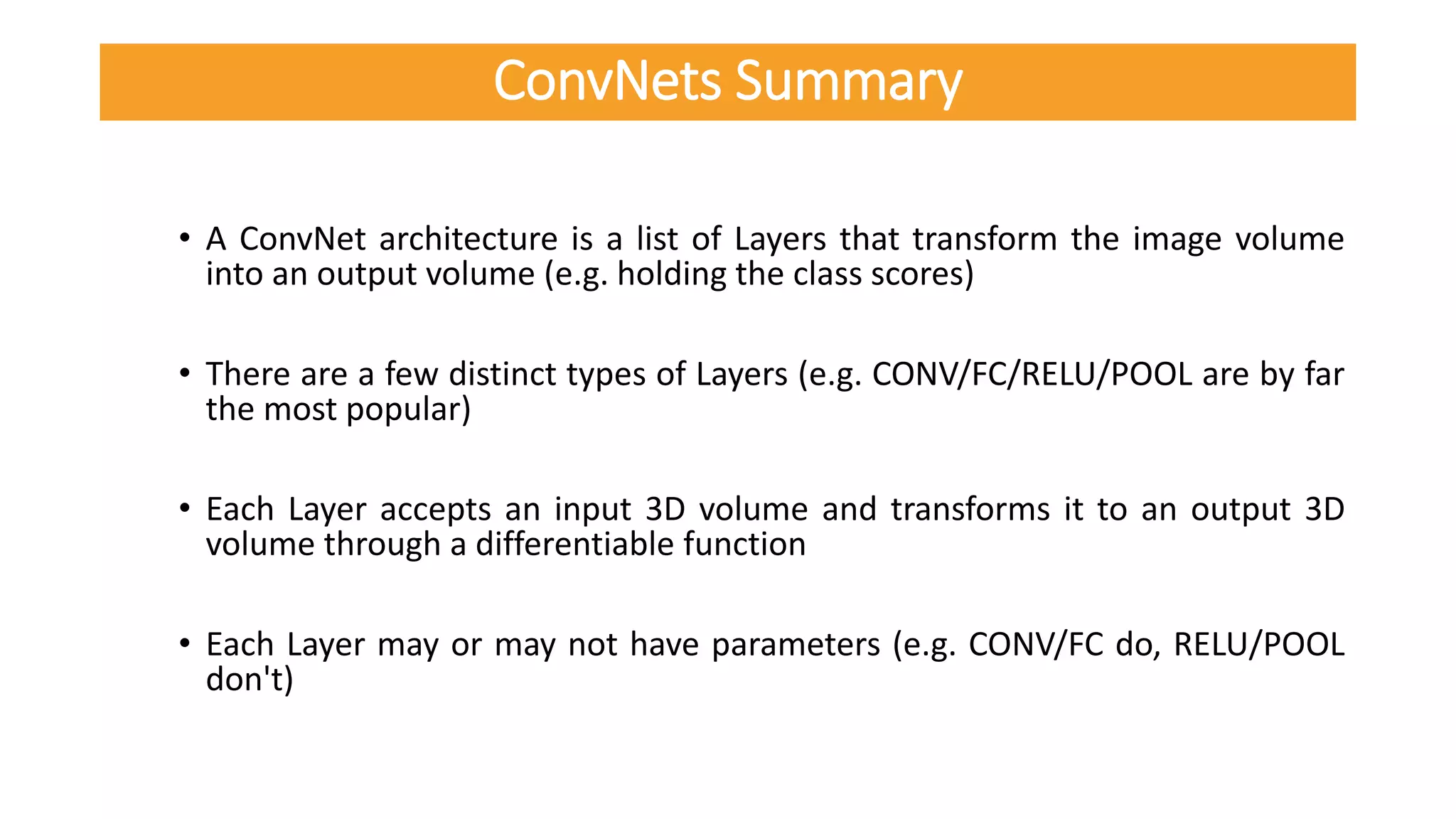 ConvNets Summary

• A ConvNet architecture is a list of Layers that transform the image volume into an output volume (e.g. holding the class scores)

• There are a few distinct types of Layers (e.g. CONV/FC/RELU/POOL are by far the most popular)

• Each Layer accepts an input 3D volume and transforms it to an output 3D volume through a differentiable function

• Each Layer may or may not have parameters (e.g. CONV/FC do, RELU/POOL don't)